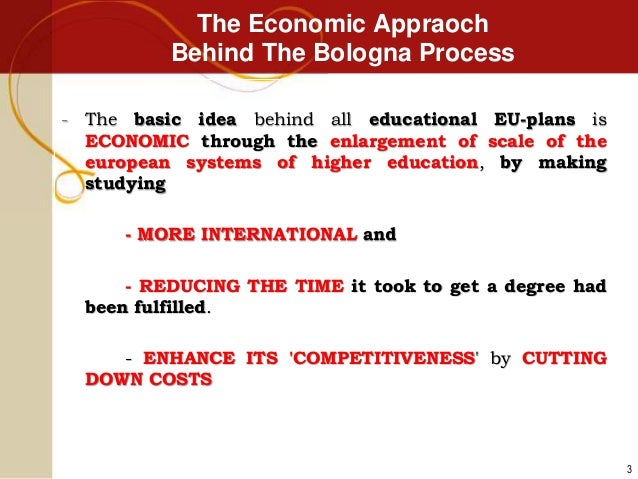 The Economic Appraoch
Behind The Bologna Process

- The basic idea behind all educational EU-plans is ECONOMIC through the enlargement of scale of the european systems of higher education, by making studying

- MORE INTERNATIONAL and

- REDUCING THE TIME it took to get a degree had been fulfilled.

- ENHANCE ITS 'COMPETITIVENESS' by CUTTING DOWN COSTS

3